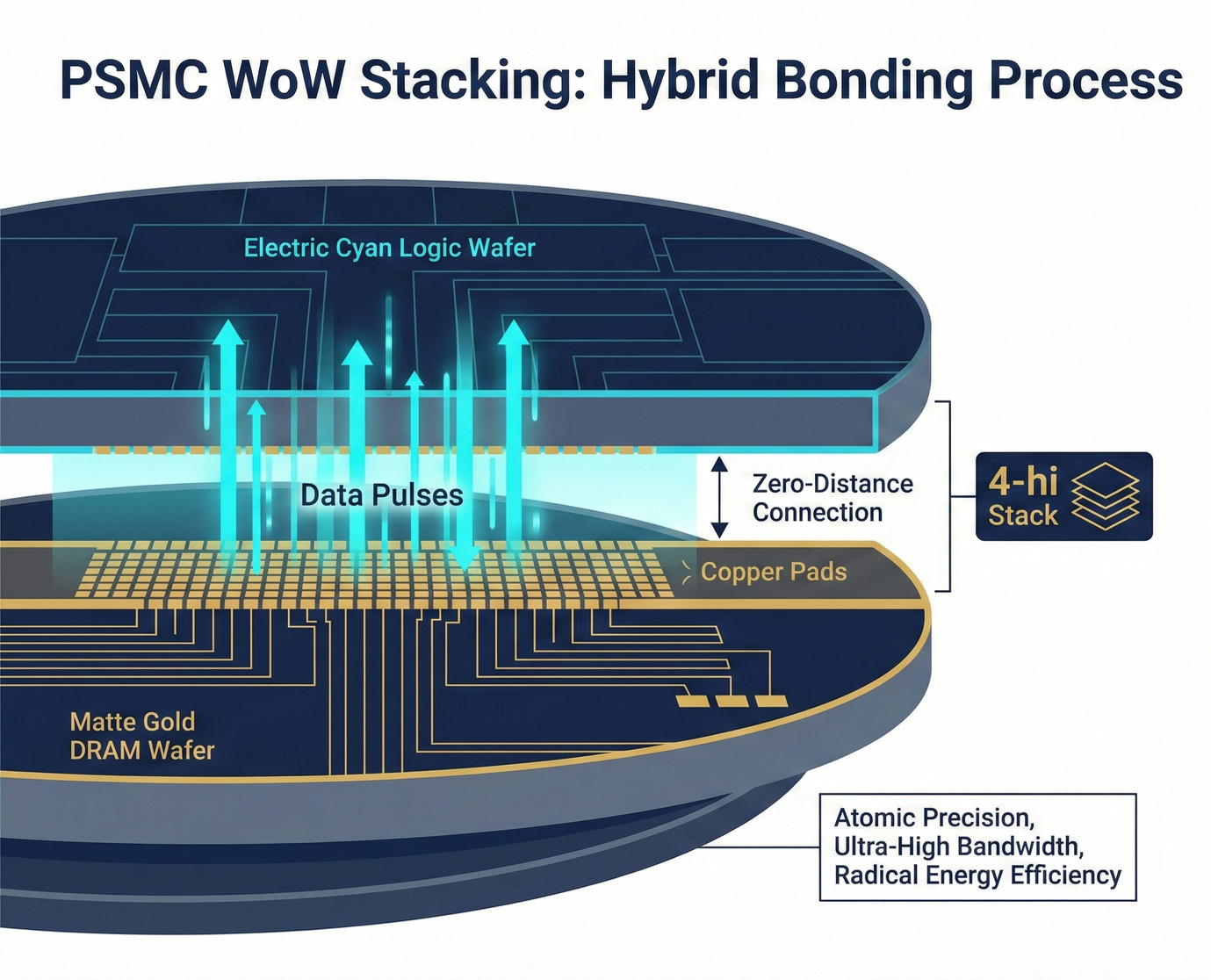 PSMC WoW Stacking: Hybrid Bonding Process

Electric Cyan Logic Wafer

Data Pulses

Zero-Distance Connection

4-hi Stack

Copper Pads

Matte Gold DRAM Wafer

Atomic Precision, Ultra-High Bandwidth, Radical Energy Efficiency